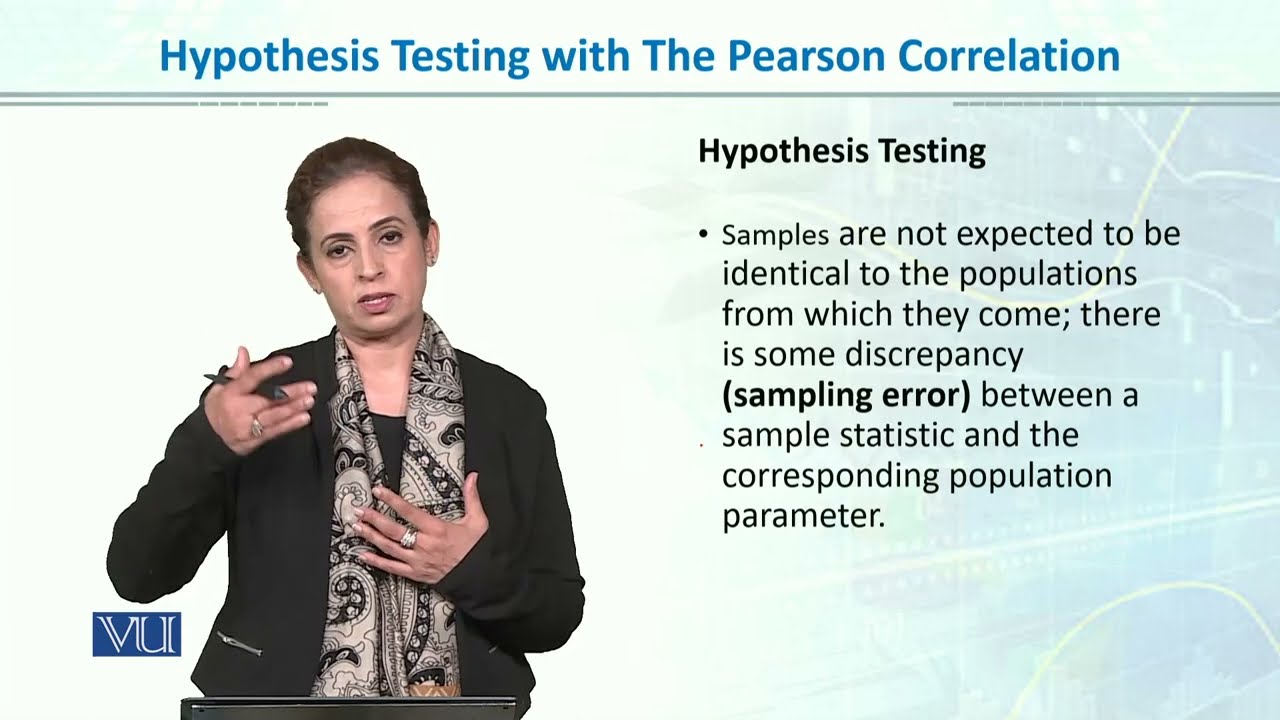 Hypothesis Testing with The Pearson Correlation

Hypothesis Testing

• Samples are not expected to be identical to the populations from which they come; there is some discrepancy **(sampling error)** between a sample statistic and the corresponding population parameter.

VU